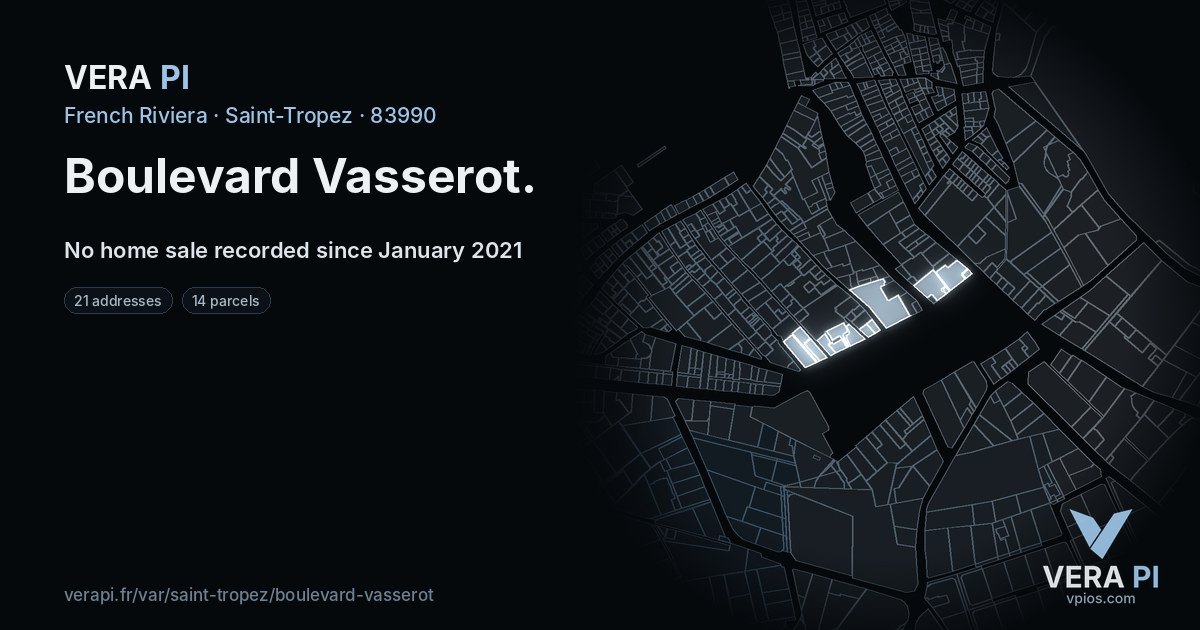 VERA PI

French Riviera · Saint-Tropez · 83990

Boulevard Vasserot.

No home sale recorded since January 2021

21 addresses

14 parcels

verapi.fr/var/saint-tropez/boulevard-vasserot

VERA PI
vpios.com